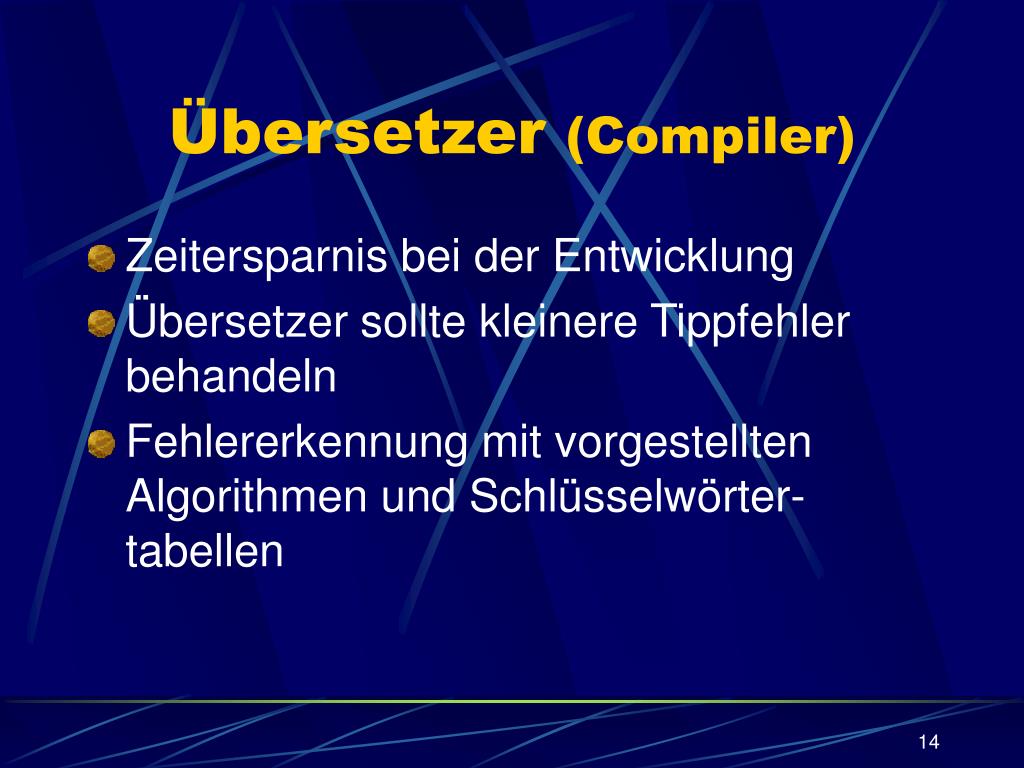 Übersetzer (Compiler)

Zeitersparnis bei der Entwicklung

Übersetzer sollte kleinere Tippfehler behandeln

Fehlererkennung mit vorgestellten Algorithmen und Schlüsselwörtertabellen

14